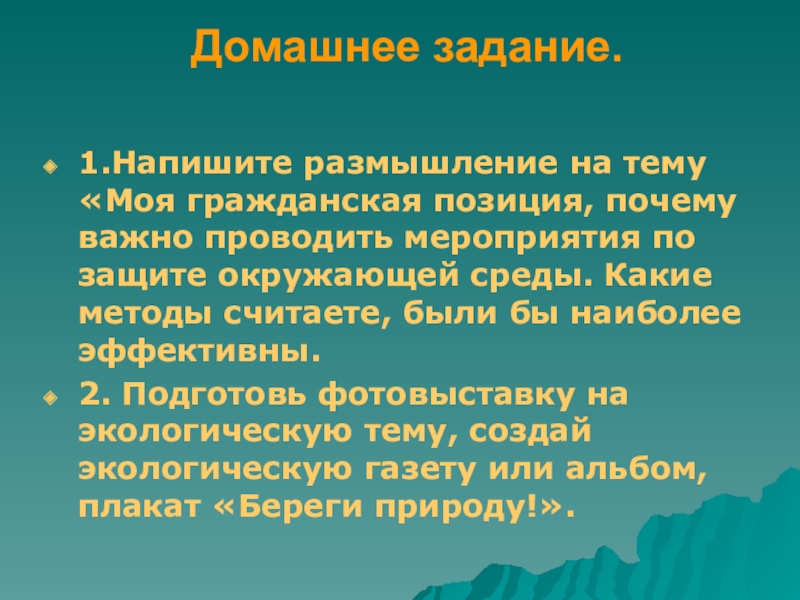 Домашнее задание.

1.Напишите размышление на тему «Моя гражданская позиция, почему важно проводить мероприятия по защите окружающей среды. Какие методы считаете, были бы наиболее эффективны.

2. Подготовь фотовыставку на экологическую тему, создай экологическую газету или альбом, плакат «Береги природу!».